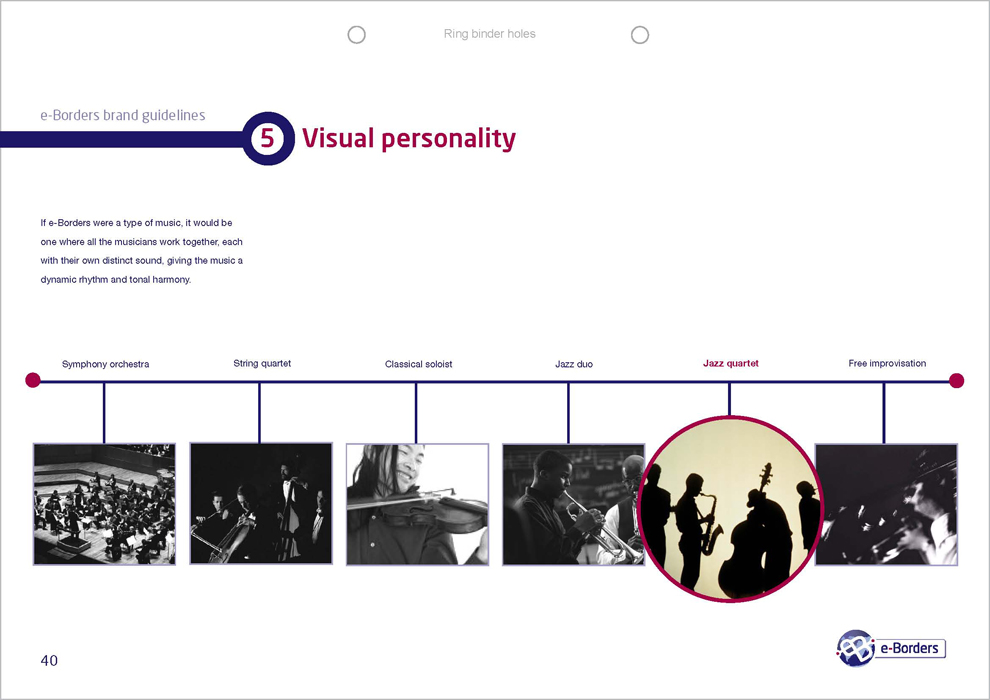 Ring binder holes

e-Borders brand guidelines

5 Visual personality

If e-Borders were a type of music, it would be one where all the musicians work together, each with their own distinct sound, giving the music a dynamic rhythm and tonal harmony.

Symphony orchestra

String quartet

Classical soloist

Jazz duo

Jazz quartet

Free improvisation

40

e-Borders